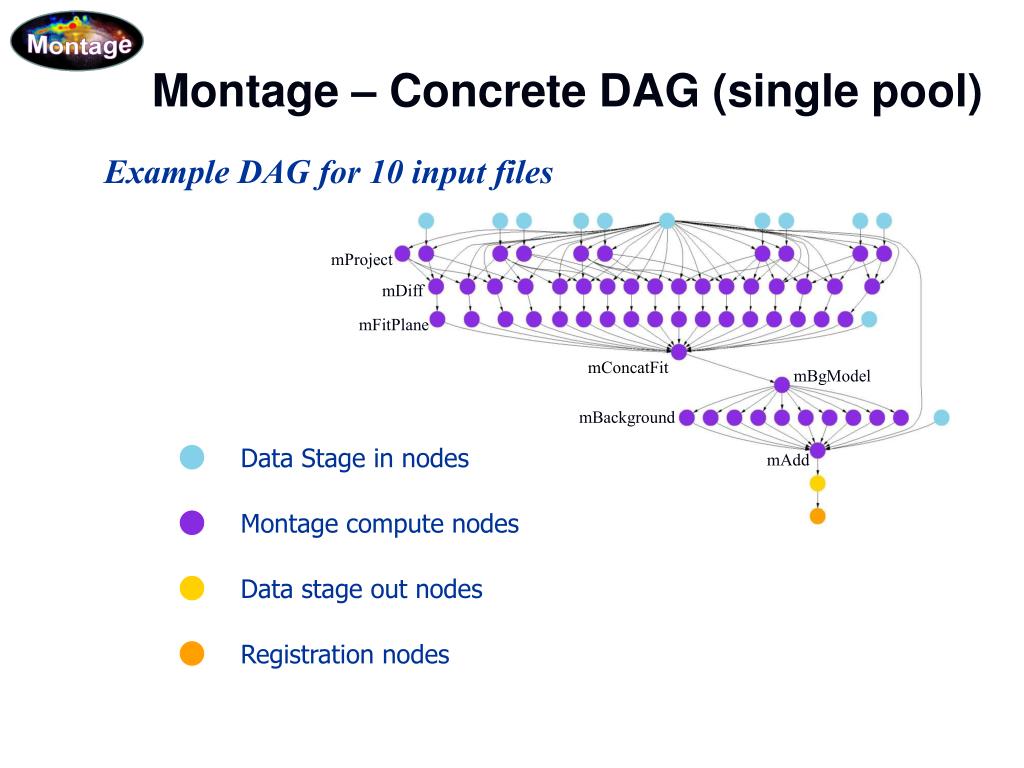 Montage

Montage – Concrete DAG (single pool)

Example DAG for 10 input files

mProject
mDiff
mFitPlane
mConcatFit
mBgModel
mBackground
mAdd

Data Stage in nodes

Montage compute nodes

Data stage out nodes

Registration nodes